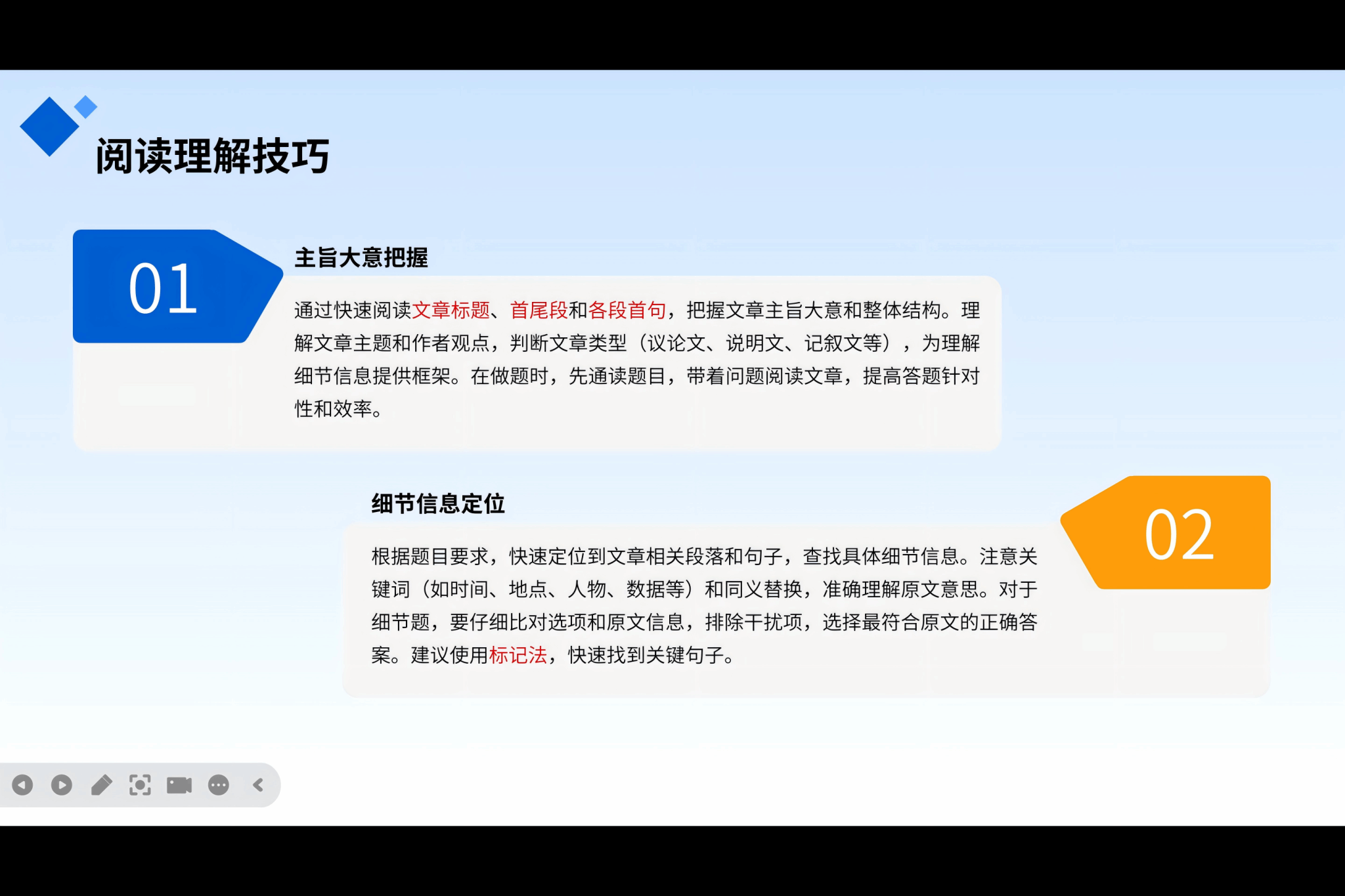 阅读理解技巧

01

主旨大意把握

通过快速阅读文章标题、首尾段和各段首句，把握文章主旨大意和整体结构。理解文章主题和作者观点，判断文章类型（议论文、说明文、记叙文等），为理解细节信息提供框架。在做题时，先通读题目，带着问题阅读文章，提高答题针对性和效率。

细节信息定位

02

根据题目要求，快速定位到文章相关段落和句子，查找具体细节信息。注意关键词（如时间、地点、人物、数据等）和同义替换，准确理解原文意思。对于细节题，要仔细比对选项和原文信息，排除干扰项，选择最符合原文的正确答案。建议使用标记法，快速找到关键句子。